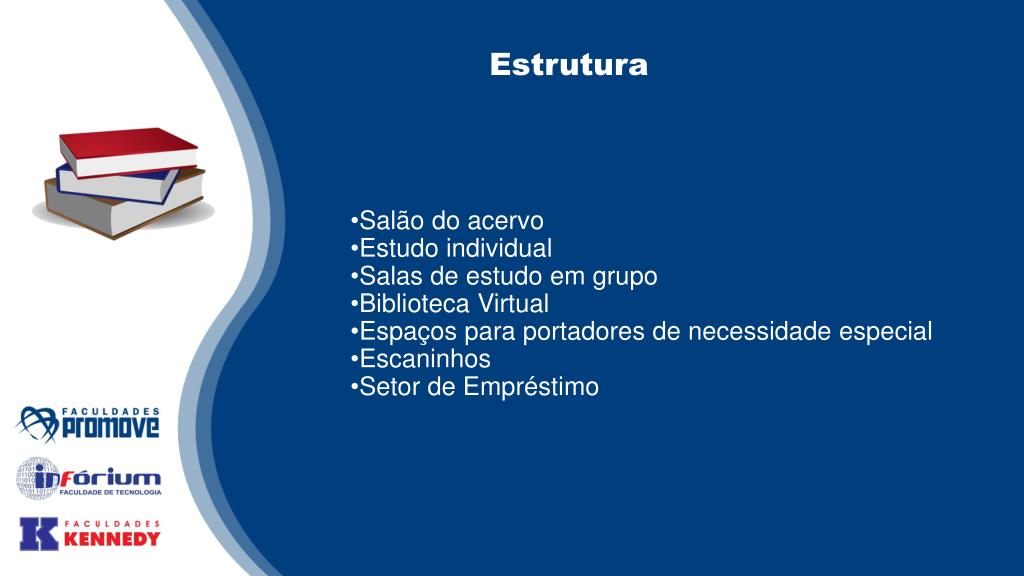 Estrutura

•Salão do acervo
•Estudo individual
•Salas de estudo em grupo
•Biblioteca Virtual
•Espaços para portadores de necessidade especial
•Escaninhos
•Setor de Empréstimo

FACULDADES PROMOVE

infórium FACULDADE DE TECNOLOGIA

K FACULDADES KENNEDY